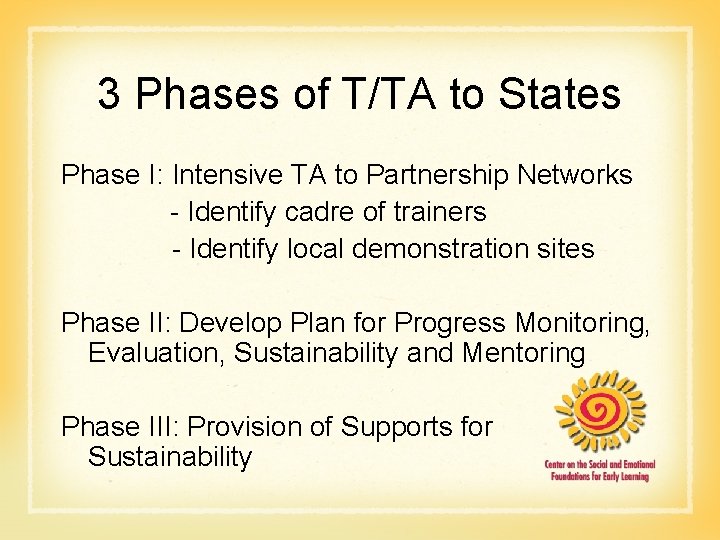 3 Phases of T/TA to States

Phase I: Intensive TA to Partnership Networks
- Identify cadre of trainers
- Identify local demonstration sites

Phase II: Develop Plan for Progress Monitoring, Evaluation, Sustainability and Mentoring

Phase III: Provision of Supports for Sustainability

Center on the Social and Emotional Foundations for Early Learning